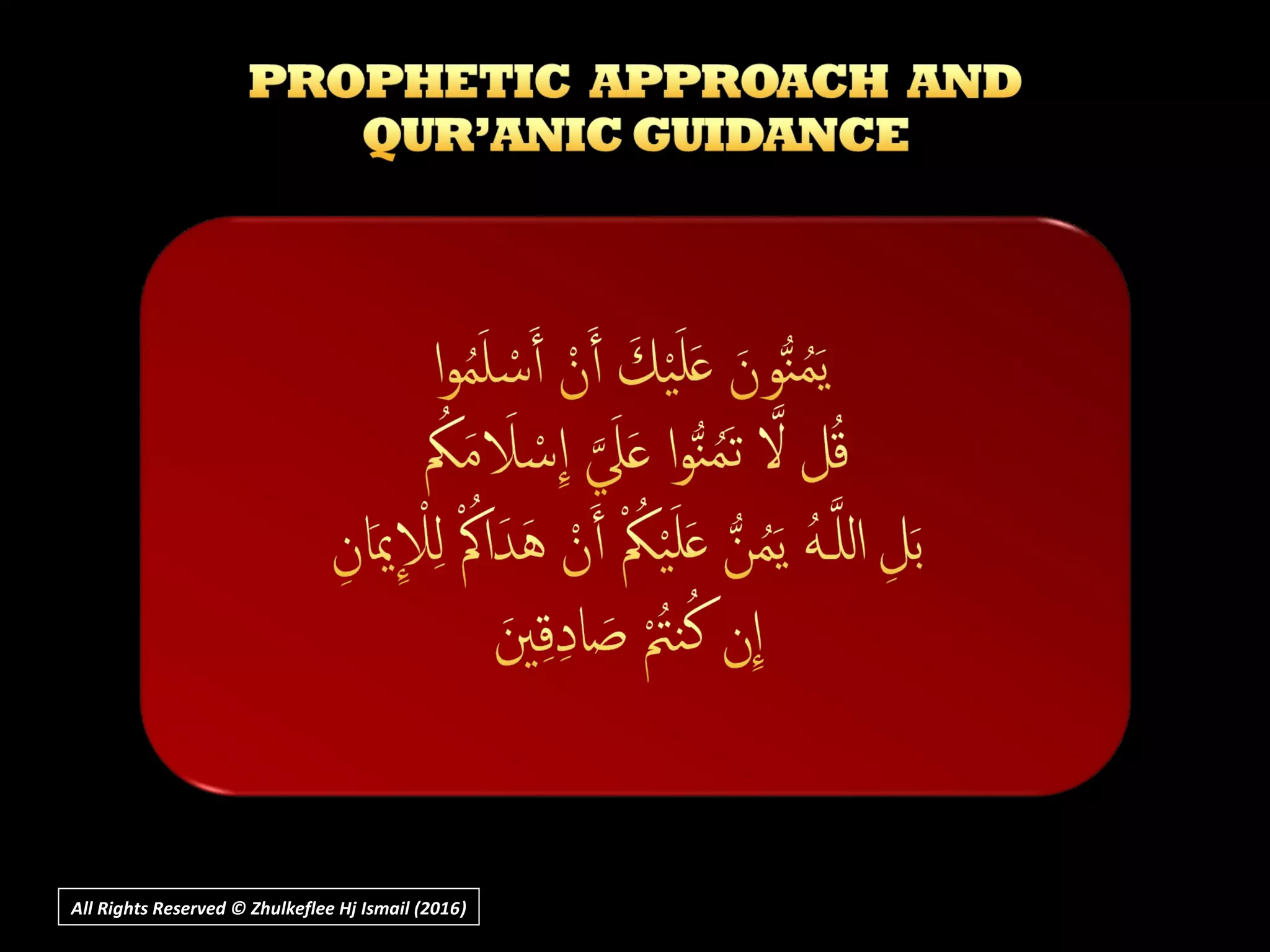 PROPHETIC APPROACH AND QUR'ANIC GUIDANCE

يَمُنُّونَ عَلَيْكَ أَنْ أَسْلَمُوا
قُل لَّا تَمُنُّوا عَلَيَّ إِسْلَامَكُم
بَلِ اللَّهُ يَمُنُّ عَلَيْكُمْ أَنْ هَدَاكُمْ لِلْإِيمَانِ
إِن كُنتُمْ صَادِقِينَ

All Rights Reserved © Zhulkeflee Hj Ismail (2016)